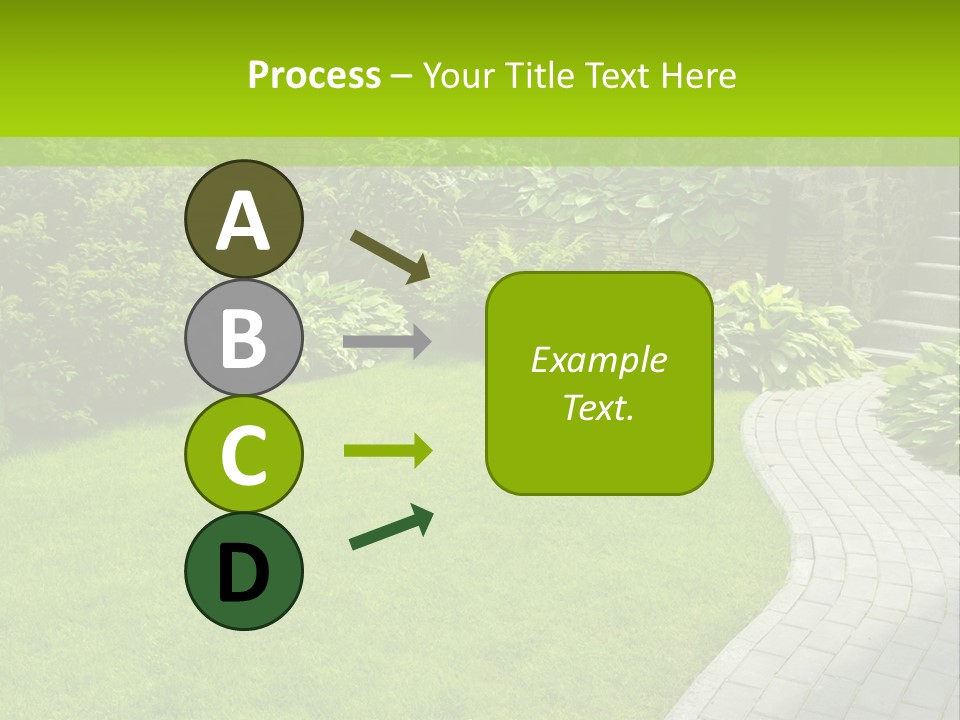 Process – Your Title Text Here

A

B

C

D

Example Text.